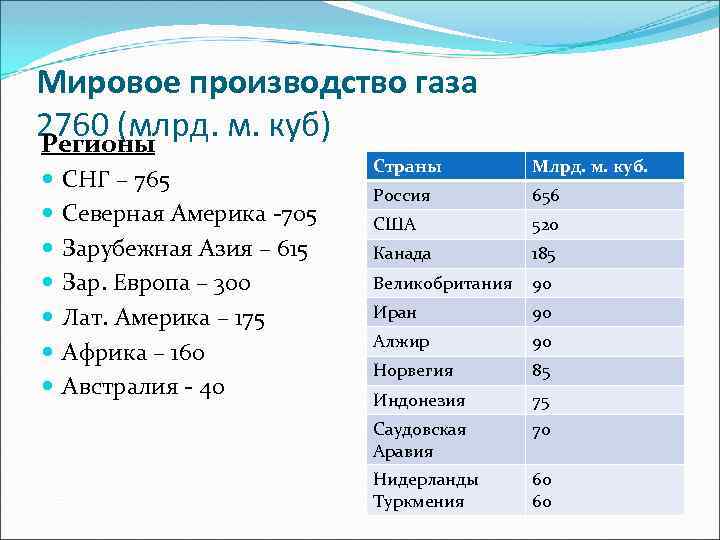 Мировое производство газа
2760 (млрд. м. куб)

Регионы

- СНГ – 765
- Северная Америка -705
- Зарубежная Азия – 615
- Зар. Европа – 300
- Лат. Америка – 175
- Африка – 160
- Австралия - 40

| Страны | Млрд. м. куб. |
|---|---|
| Россия | 656 |
| США | 520 |
| Канада | 185 |
| Великобритания | 90 |
| Иран | 90 |
| Алжир | 90 |
| Норвегия | 85 |
| Индонезия | 75 |
| Саудовская Аравия | 70 |
| Нидерланды Туркмения | 60 60 |